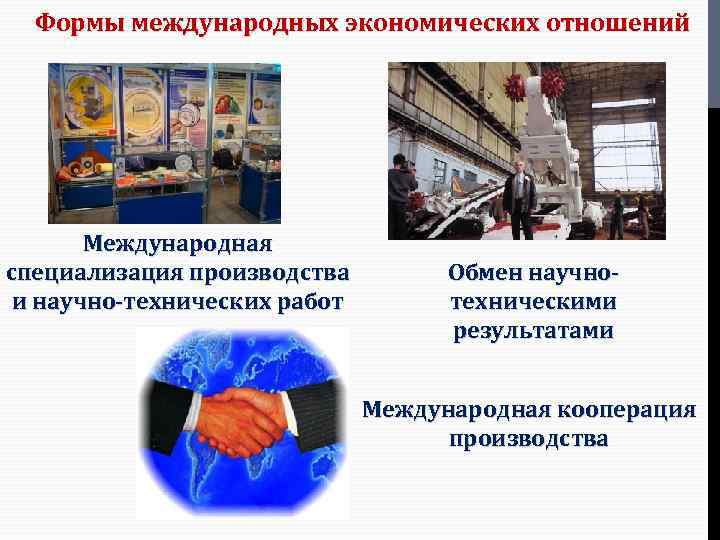 Формы международных экономических отношений

Международная специализация производства и научно-технических работ

Обмен научно-техническими результатами

Международная кооперация производства